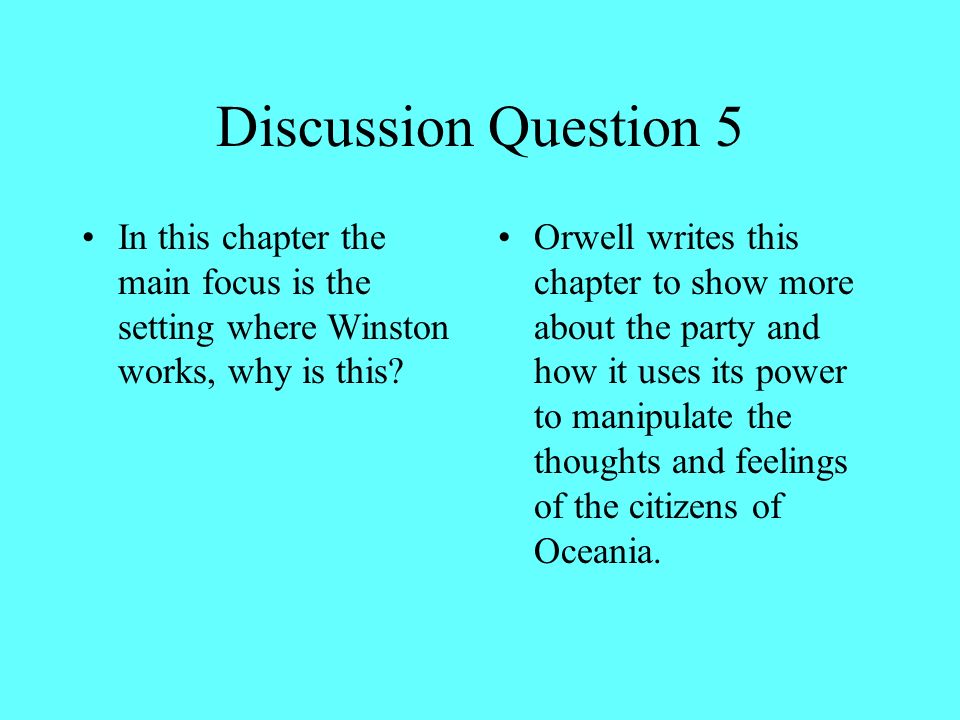 Discussion Question 5

• In this chapter the main focus is the setting where Winston works, why is this?

• Orwell writes this chapter to show more about the party and how it uses its power to manipulate the thoughts and feelings of the citizens of Oceania.